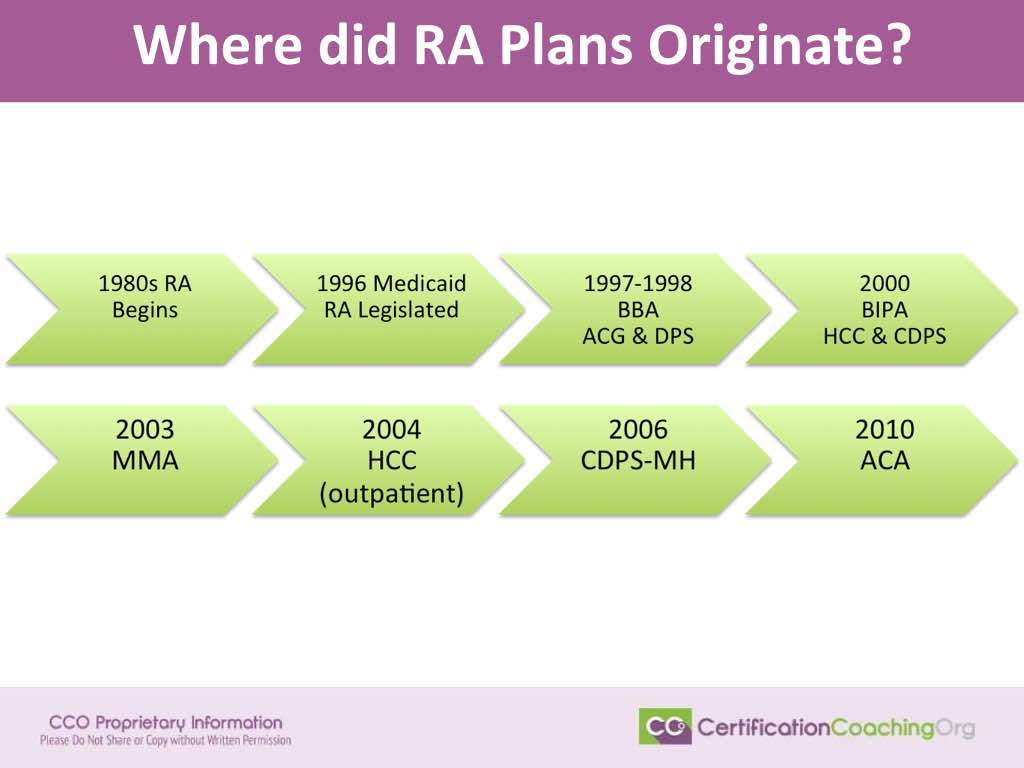 Where did RA Plans Originate?

1980s RA Begins

1996 Medicaid RA Legislated

1997-1998 BBA ACG & DPS

2000 BIPA HCC & CDPS

2003 MMA

2004 HCC (outpatient)

2006 CDPS-MH

2010 ACA

CCO Proprietary Information
Please Do Not Share or Copy without Written Permission

CCO CertificationCoachingOrg